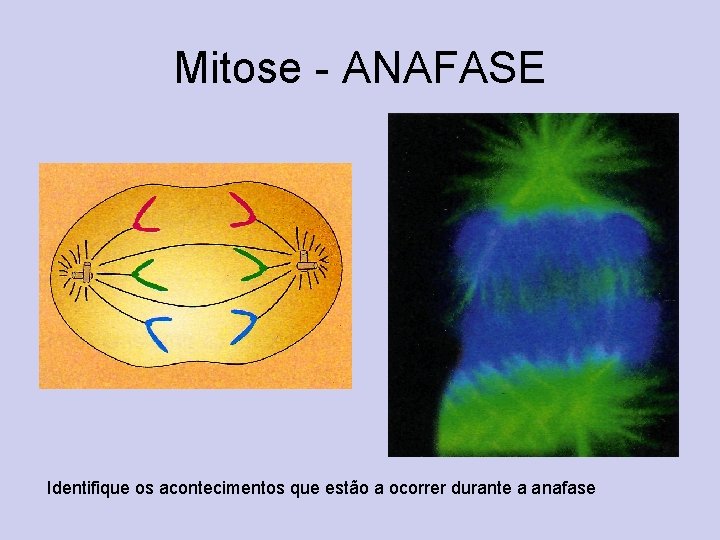 Mitose - ANAFASE

Identifique os acontecimentos que estão a ocorrer durante a anafase